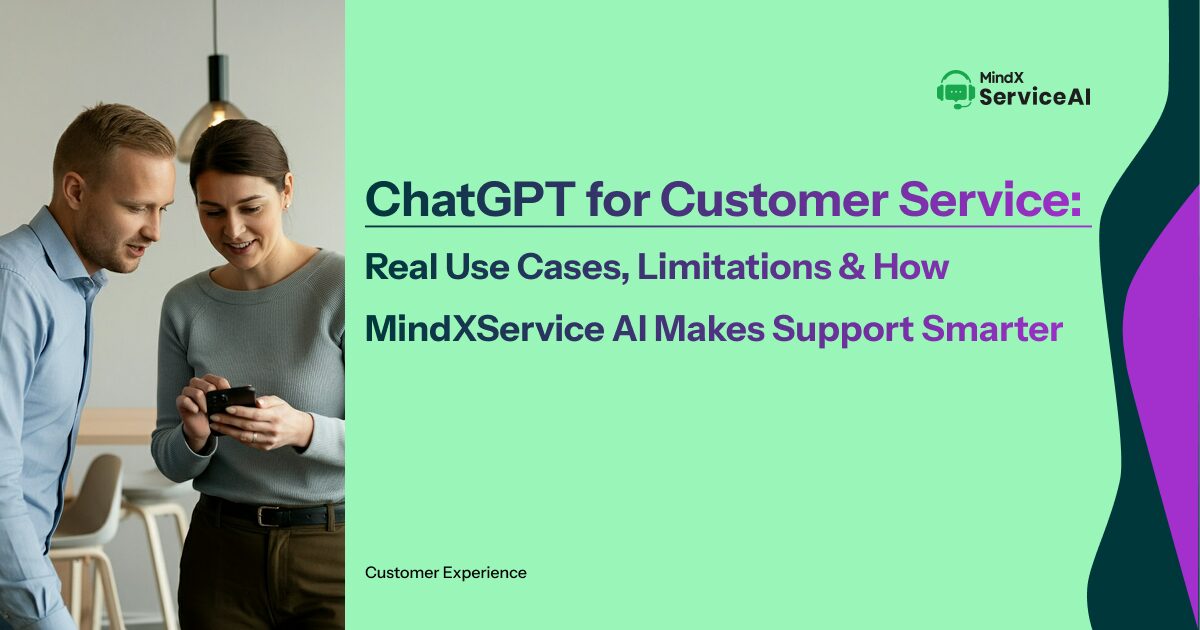 MindX
ServiceAI

ChatGPT for Customer Service:
Real Use Cases, Limitations & How MindXService AI Makes Support Smarter

Customer Experience